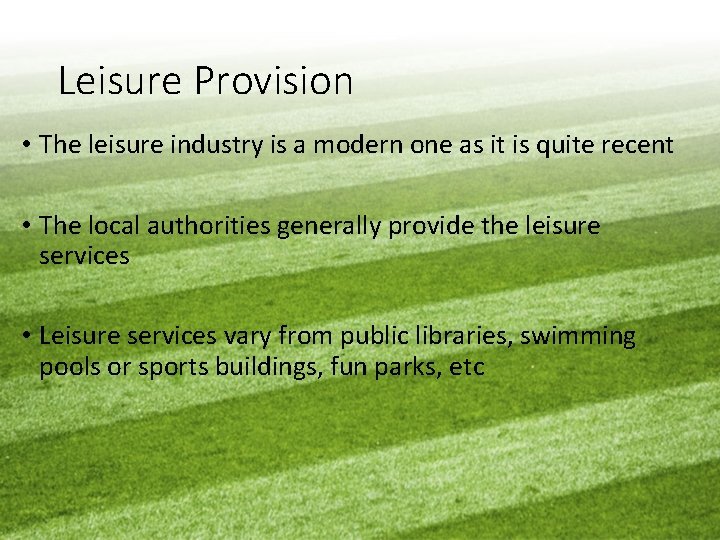 Leisure Provision

• The leisure industry is a modern one as it is quite recent

• The local authorities generally provide the leisure services

• Leisure services vary from public libraries, swimming pools or sports buildings, fun parks, etc